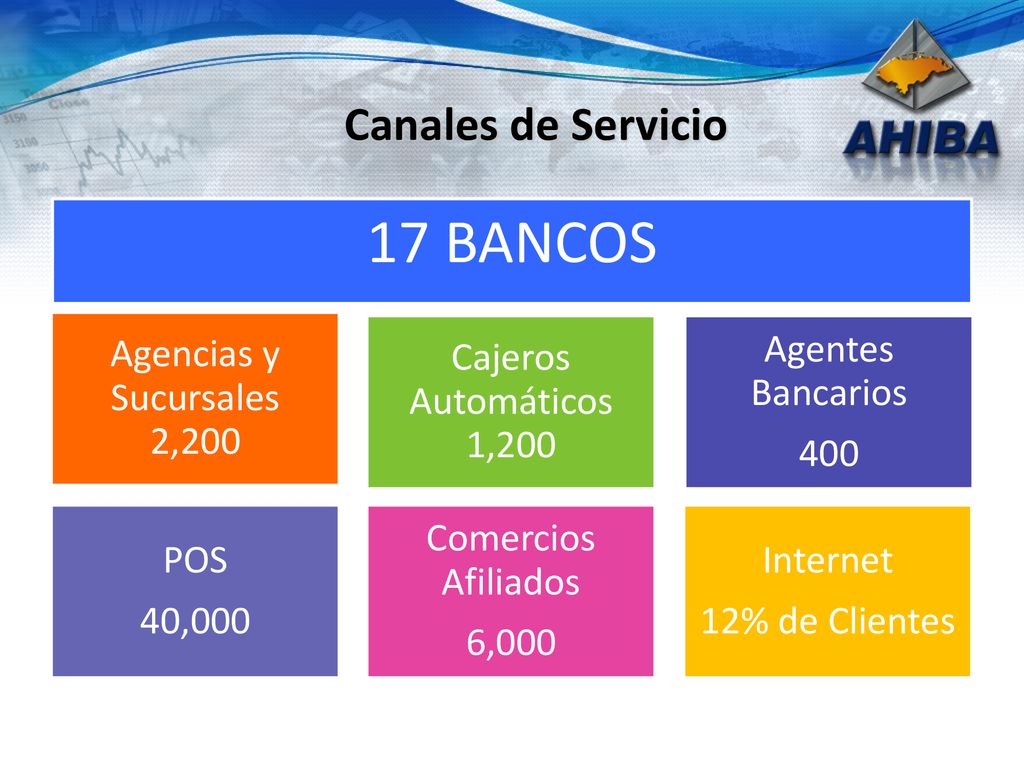 Canales de Servicio

AHIBA

17 BANCOS

Agencias y Sucursales 2,200

Cajeros Automáticos 1,200

Agentes Bancarios

400

POS

40,000

Comercios Afiliados

6,000

Internet

12% de Clientes